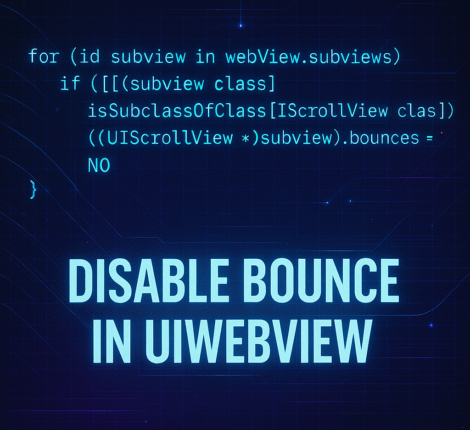 for (id subview in webView.subviews)
if ([[(subview class]
isSubclassOfClass[IScrollView clas])
((UIScrollView *)subview).bounces =
NO
}

DISABLE BOUNCE
IN UIWEBVIEW